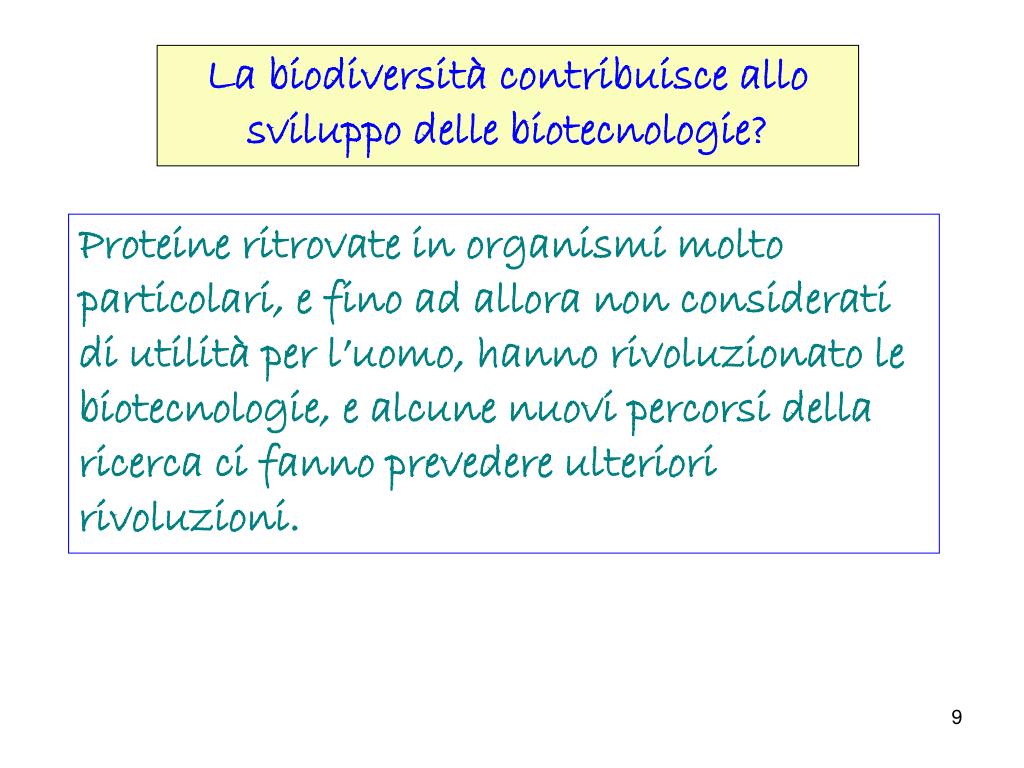 La biodiversità contribuisce allo sviluppo delle biotecnologie?

Proteine ritrovate in organismi molto particolari, e fino ad allora non considerati di utilità per l'uomo, hanno rivoluzionato le biotecnologie, e alcune nuovi percorsi della ricerca ci fanno prevedere ulteriori rivoluzioni.

9